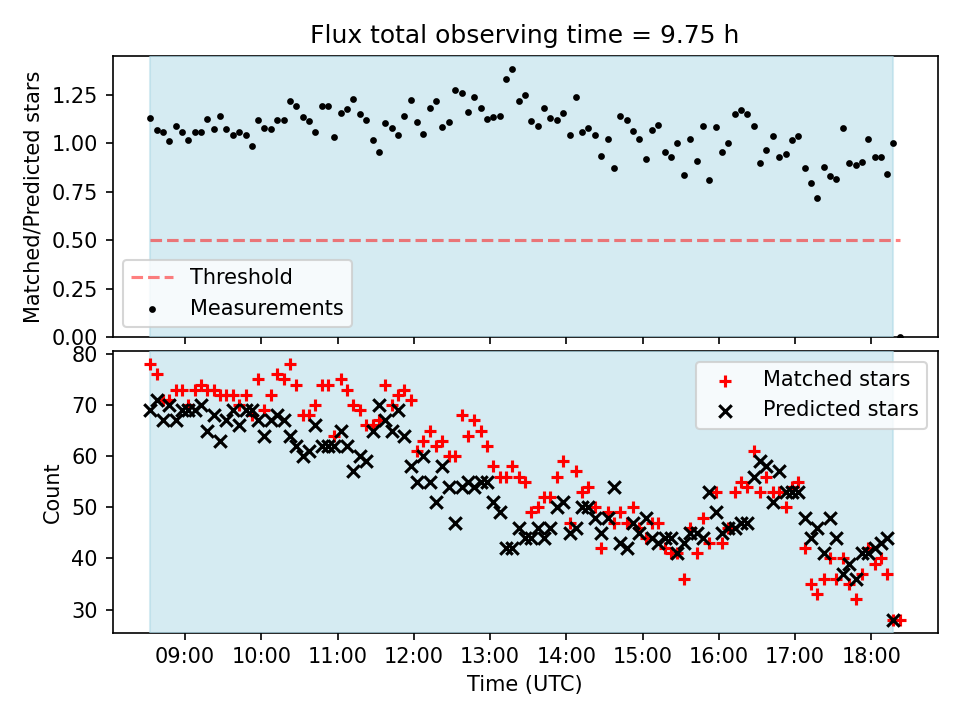 Flux total observing time = 9.75 h

Matched/Predicted stars

1.25
1.00
0.75
0.50
0.25
0.00

Threshold
Measurements

Count

80
70
60
50
40
30

Matched stars
Predicted stars

09:00 10:00 11:00 12:00 13:00 14:00 15:00 16:00 17:00 18:00

Time (UTC)